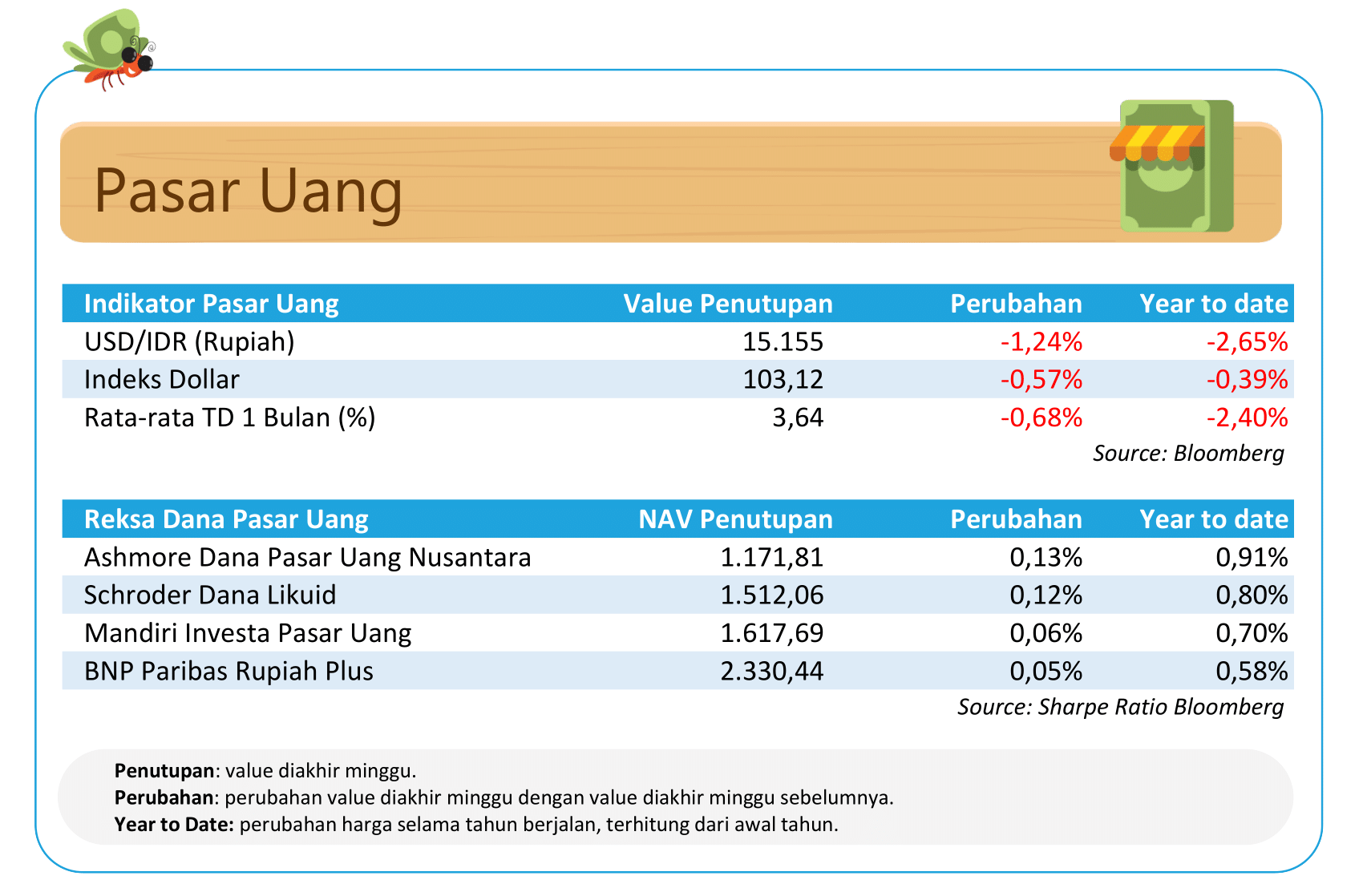 Pasar Uang

| Indikator Pasar Uang | Value Penutupan | Perubahan | Year to date |
|---|---|---|---|
| USD/IDR (Rupiah) | 15.155 | -1,24% | -2,65% |
| Indeks Dollar | 103,12 | -0,57% | -0,39% |
| Rata-rata TD 1 Bulan (%) | 3,64 | -0,68% | -2,40% |

Source: Bloomberg

| Reksa Dana Pasar Uang | NAV Penutupan | Perubahan | Year to date |
|---|---|---|---|
| Ashmore Dana Pasar Uang Nusantara | 1.171,81 | 0,13% | 0,91% |
| Schroder Dana Likuid | 1.512,06 | 0,12% | 0,80% |
| Mandiri Investa Pasar Uang | 1.617,69 | 0,06% | 0,70% |
| BNP Paribas Rupiah Plus | 2.330,44 | 0,05% | 0,58% |

Source: Sharpe Ratio Bloomberg

**Penutupan**: value diakhir minggu.
**Perubahan**: perubahan value diakhir minggu dengan value diakhir minggu sebelumnya.
**Year to Date:** perubahan harga selama tahun berjalan, terhitung dari awal tahun.